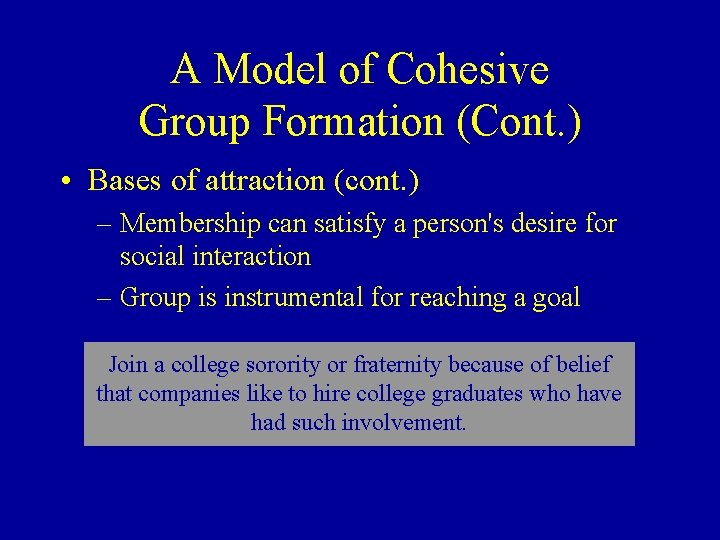 A Model of Cohesive Group Formation (Cont.)

• Bases of attraction (cont.)
– Membership can satisfy a person's desire for social interaction
– Group is instrumental for reaching a goal

Join a college sorority or fraternity because of belief that companies like to hire college graduates who have had such involvement.